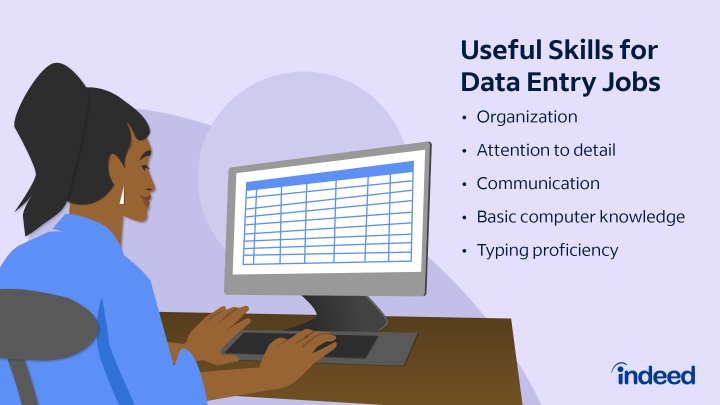 Useful Skills for Data Entry Jobs

• Organization
• Attention to detail
• Communication
• Basic computer knowledge
• Typing proficiency

indeed